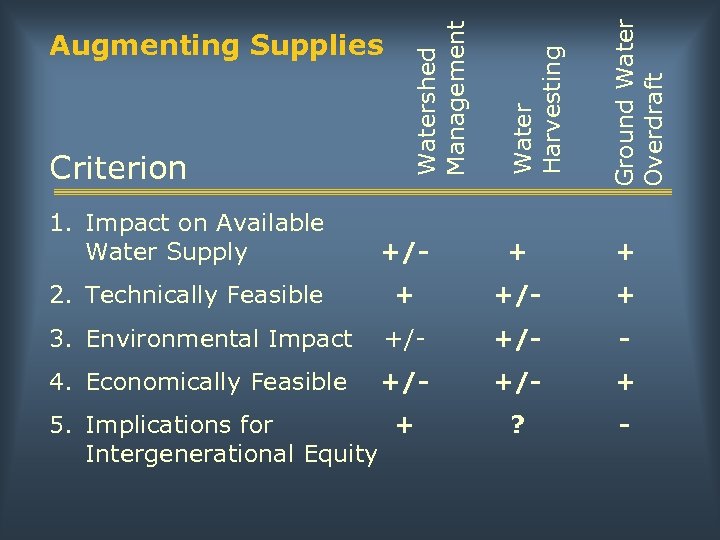 Augmenting Supplies

| Criterion | Watershed Management | Water Harvesting | Ground Water Overdraft |
|---|---|---|---|
| 1. Impact on Available Water Supply | +/- | + | + |
| 2. Technically Feasible | + | +/- | + |
| 3. Environmental Impact | +/- | +/- | - |
| 4. Economically Feasible | +/- | +/- | + |
| 5. Implications for Intergenerational Equity | + | ? | - |